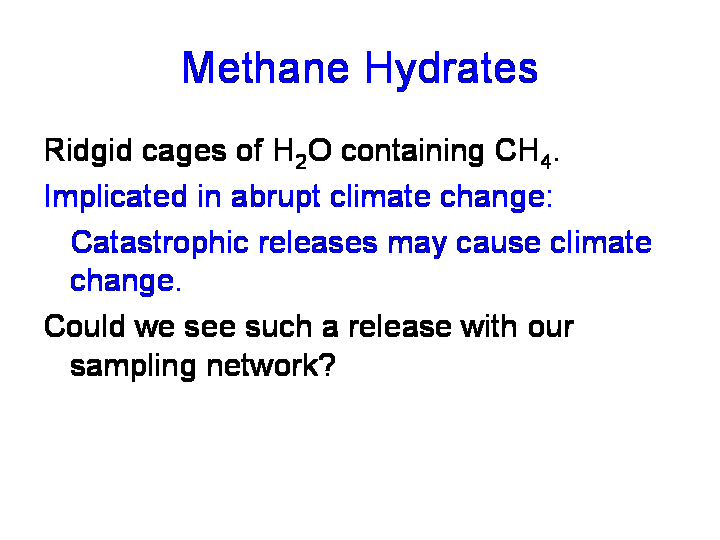 Methane Hydrates

Ridgid cages of $H_2O$ containing $CH_4$.

Implicated in abrupt climate change:

Catastrophic releases may cause climate change.

Could we see such a release with our sampling network?